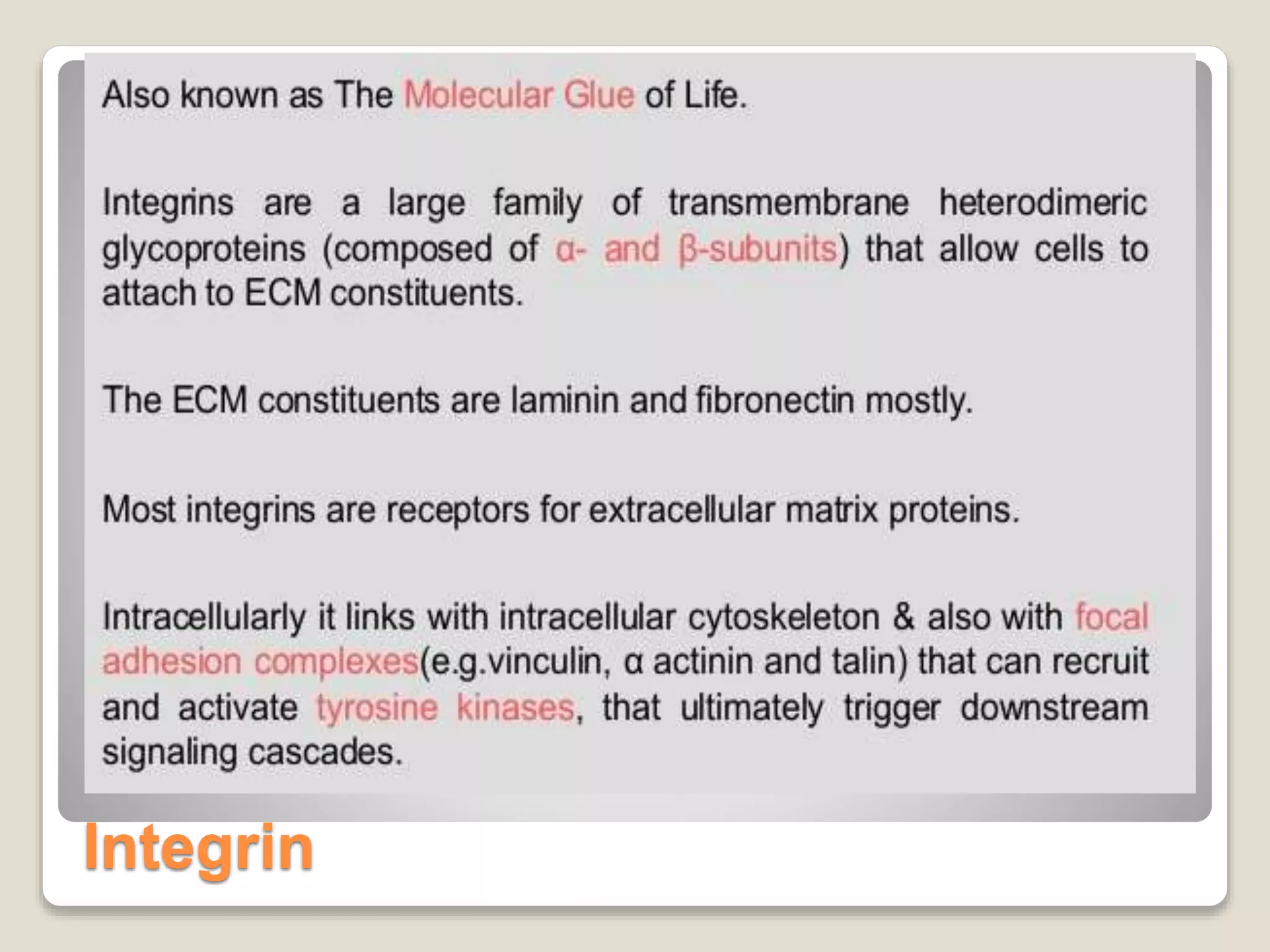 Also known as The Molecular Glue of Life.

Integrins are a large family of transmembrane heterodimeric glycoproteins (composed of α- and β-subunits) that allow cells to attach to ECM constituents.

The ECM constituents are laminin and fibronectin mostly.

Most integrins are receptors for extracellular matrix proteins.

Intracellularly it links with intracellular cytoskeleton & also with focal adhesion complexes(e.g.vinculin, α actinin and talin) that can recruit and activate tyrosine kinases, that ultimately trigger downstream signaling cascades.

Integrin